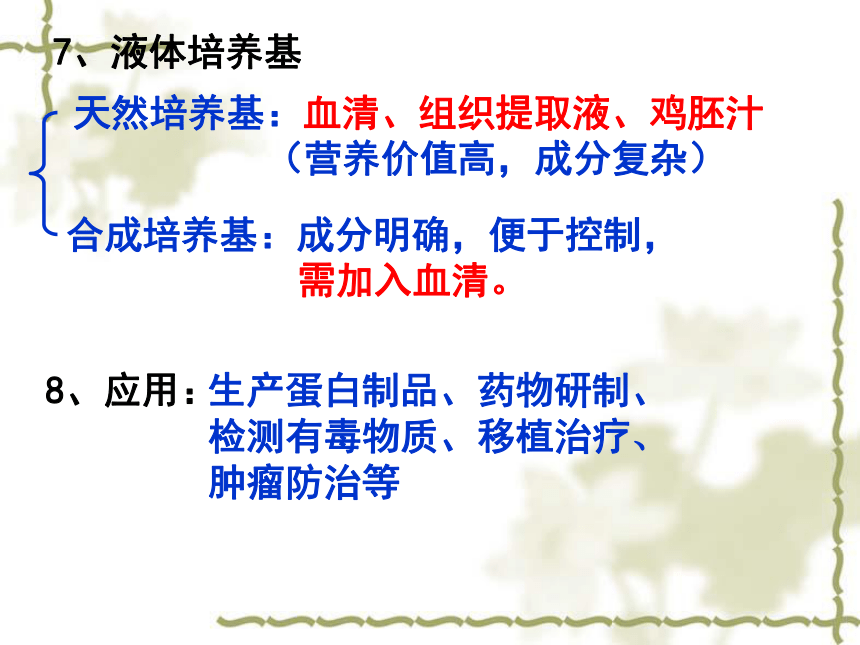 7、液体培养基

天然培养基：血清、组织提取液、鸡胚汁
（营养价值高，成分复杂）

合成培养基：成分明确，便于控制，
需加入血清。

8、应用：生产蛋白制品、药物研制、
检测有毒物质、移植治疗、
肿瘤防治等